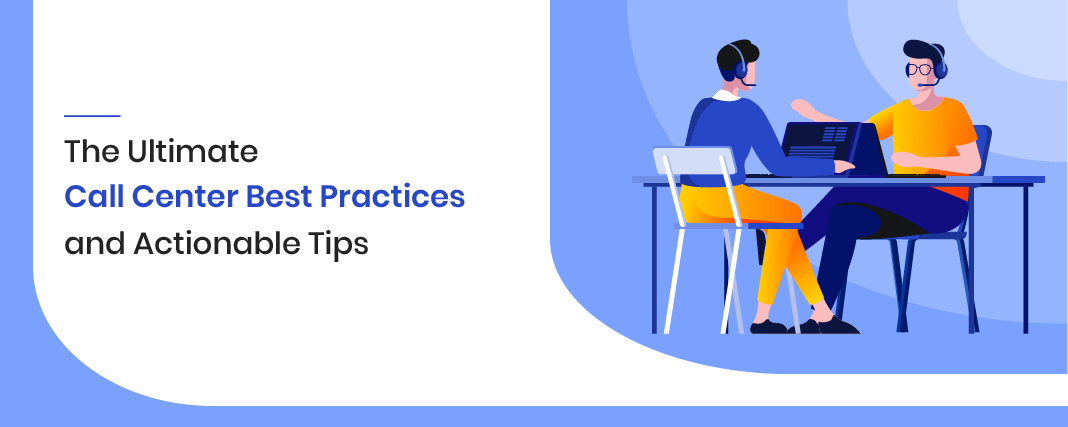 The Ultimate
Call Center Best Practices
and Actionable Tips